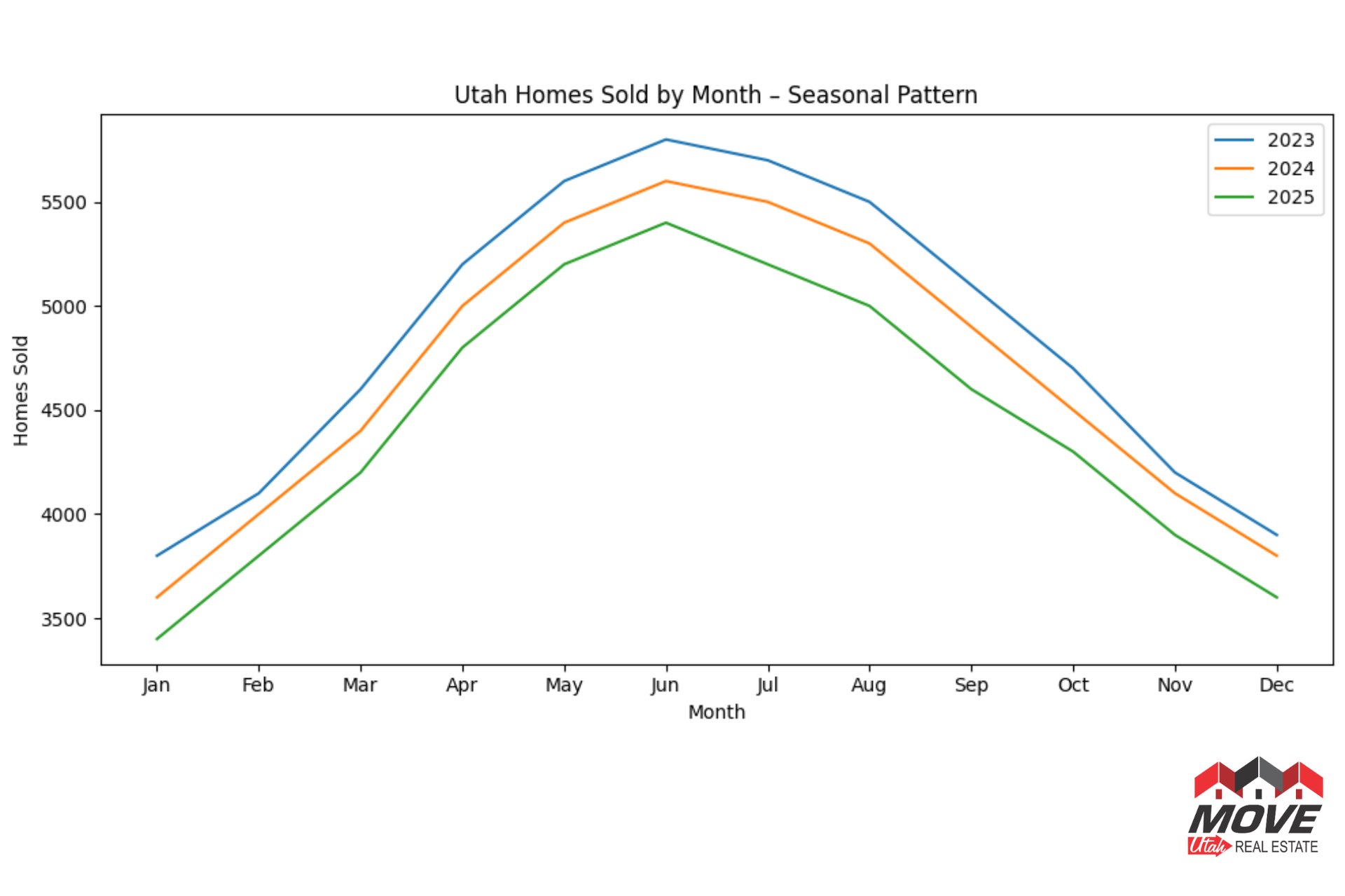 Utah Homes Sold by Month – Seasonal Pattern

2023
2024
2025

Homes Sold

5500
5000
4500
4000
3500

Jan
Feb
Mar
Apr
May
Jun
Jul
Aug
Sep
Oct
Nov
Dec

Month

MOVE
Utah REAL ESTATE